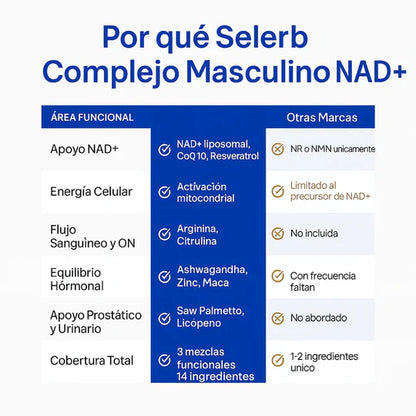 Por qué Selerb
Complejo Masculino NAD+

| ÁREA FUNCIONAL | | Otras Marcas |
|---|---|---|
| Apoyo NAD+ | NAD+ liposomal, CoQ 10, Resveratrol | NR o NMN unicamente |
| Energía Celular | Activación mitocondrial | Limitado al precursor de NAD+ |
| Flujo Sanguìneo y ON | Arginina, Citrulina | No incluida |
| Equilibrio Hórmonal | Ashwagandha, Zinc, Maca | Con frecuencia faltan |
| Apoyo Prostático y Urinario | Saw Palmetto, Licopeno | No abordado |
| Cobertura Total | 3 mezclas funcionales 14 ingredientes | 1-2 ingredientes unico |